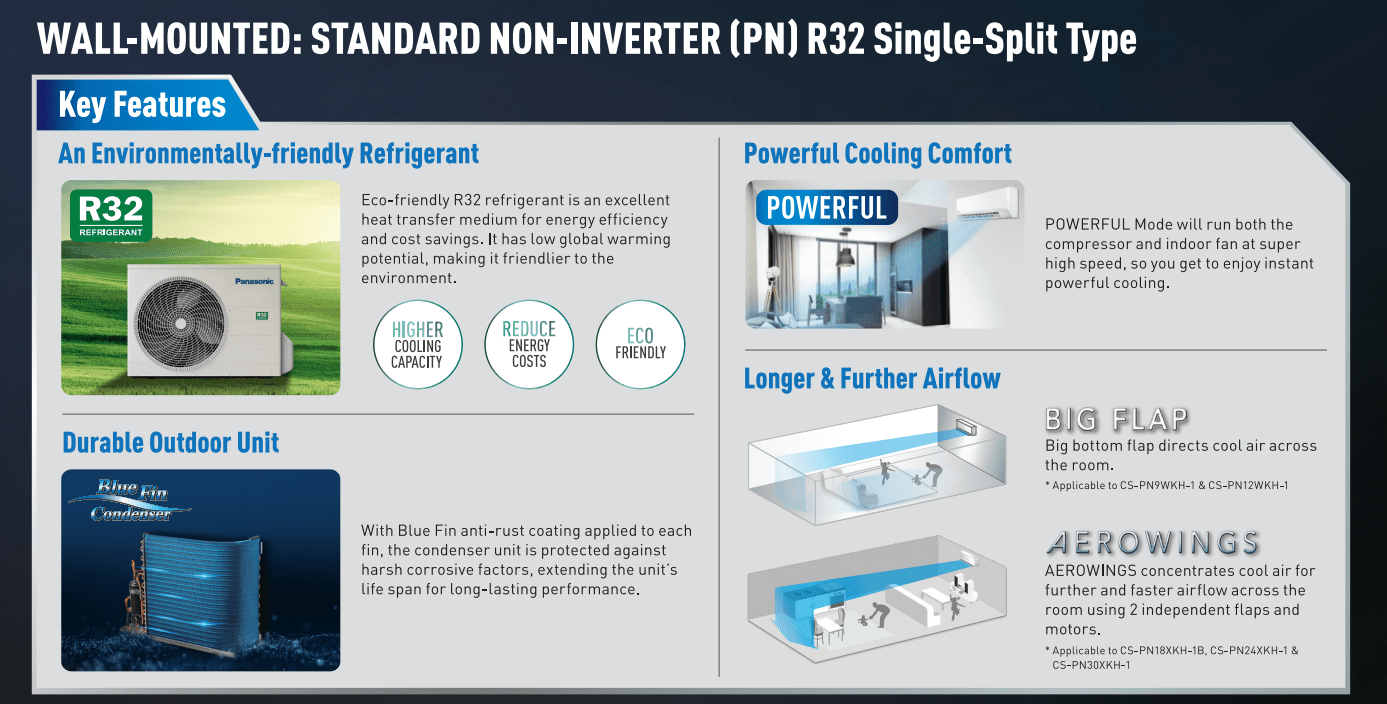 WALL-MOUNTED: STANDARD NON-INVERTER (PN) R32 Single-Split Type

Key Features

An Environmentally-friendly Refrigerant

R32 REFRIGERANT

Panasonic

R32

Eco-friendly R32 refrigerant is an excellent heat transfer medium for energy efficiency and cost savings. It has low global warming potential, making it friendlier to the environment.

HIGHER COOLING CAPACITY

REDUCE ENERGY COSTS

ECO FRIENDLY

Durable Outdoor Unit

Blue Fin Condenser

With Blue Fin anti-rust coating applied to each fin, the condenser unit is protected against harsh corrosive factors, extending the unit's life span for long-lasting performance.

Powerful Cooling Comfort

POWERFUL

POWERFUL Mode will run both the compressor and indoor fan at super high speed, so you get to enjoy instant powerful cooling.

Longer & Further Airflow

BIG FLAP
Big bottom flap directs cool air across the room.
* Applicable to CS-PN9WKH-1 & CS-PN12WKH-1

AEROWINGS
AEROWINGS concentrates cool air for further and faster airflow across the room using 2 independent flaps and motors.
* Applicable to CS-PN18XKH-1B, CS-PN24XKH-1 & CS-PN30XKH-1